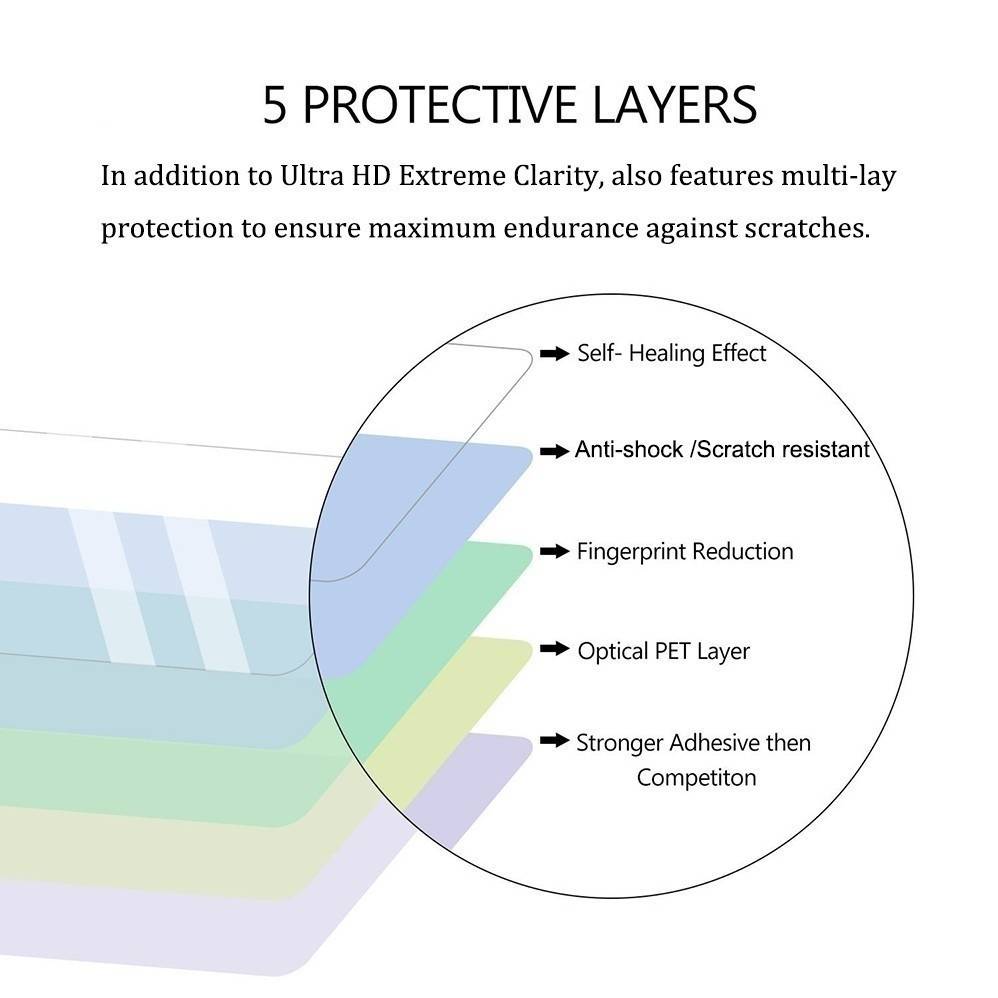 5 PROTECTIVE LAYERS

In addition to Ultra HD Extreme Clarity, also features multi-lay protection to ensure maximum endurance against scratches.

Self- Healing Effect

Anti-shock /Scratch resistant

Fingerprint Reduction

Optical PET Layer

Stronger Adhesive then Competiton